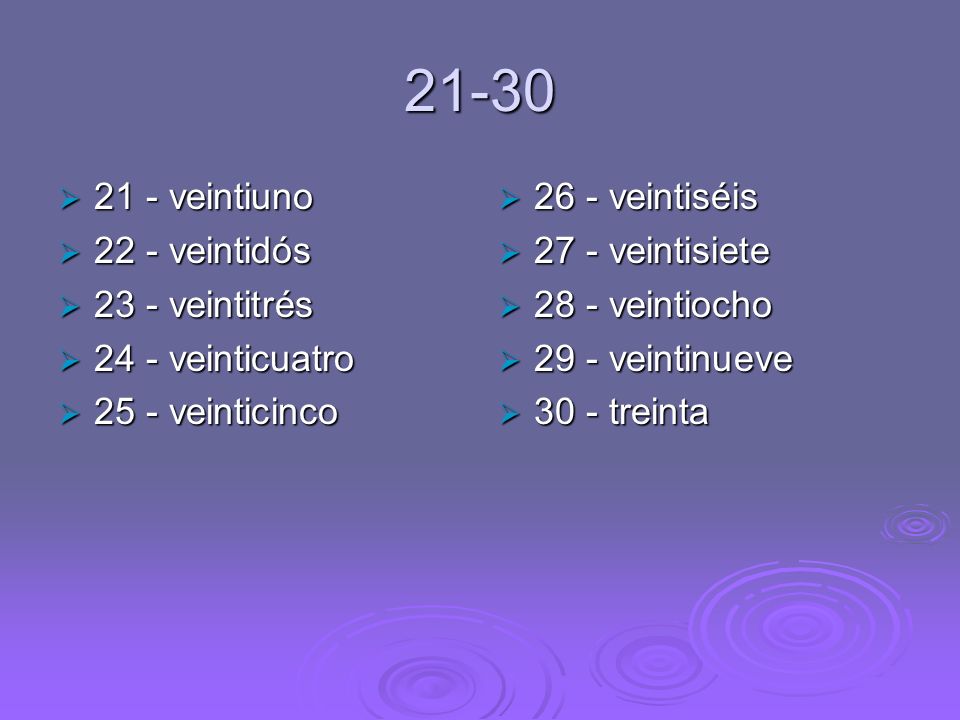 21-30

21 - veintiuno
22 - veintidós
23 - veintitrés
24 - veinticuatro
25 - veinticinco

26 - veintiséis
27 - veintisiete
28 - veintiocho
29 - veintinueve
30 - treinta